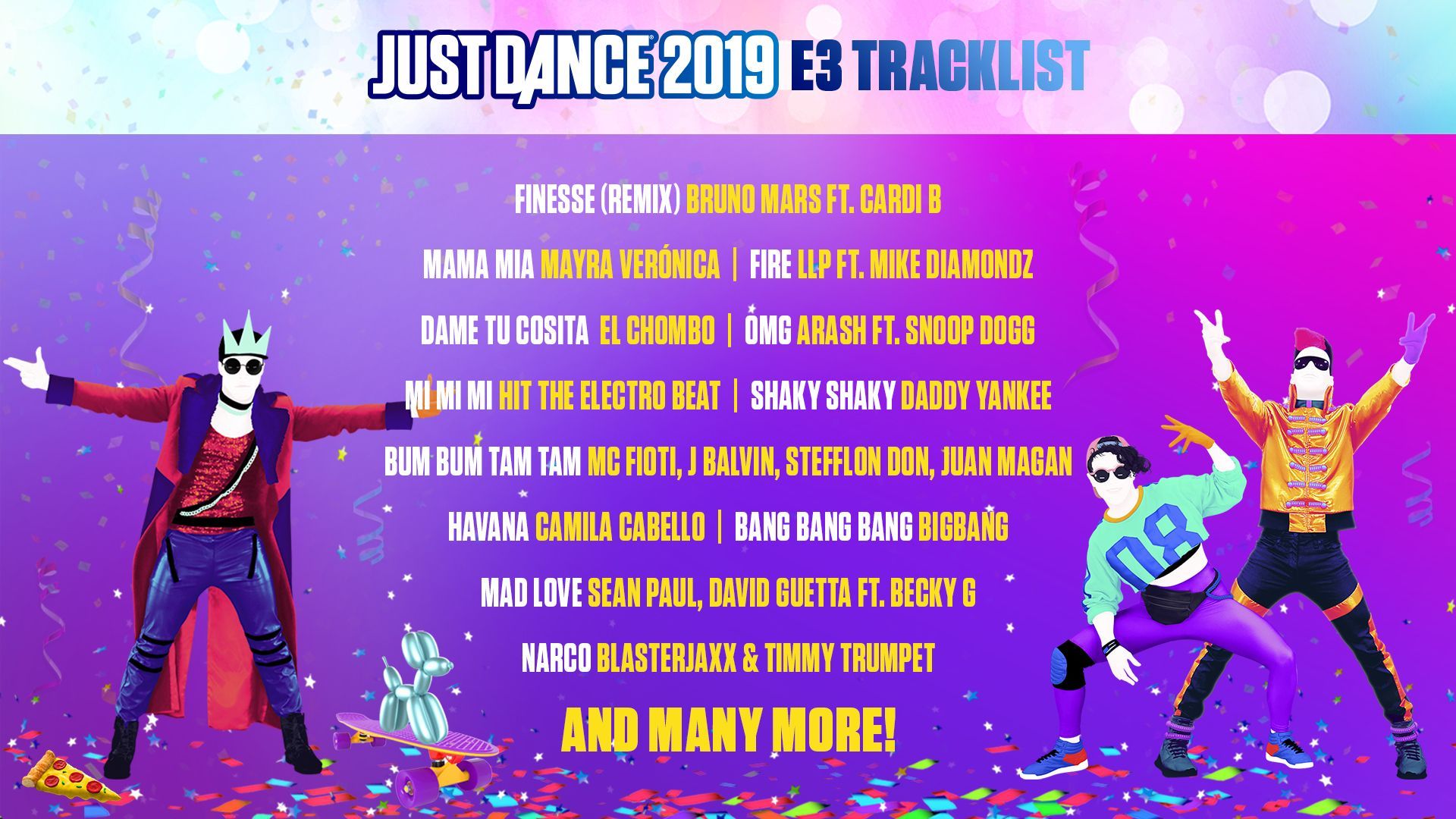 JUST DANCE® 2019 E3 TRACKLIST

FINESSE (REMIX) BRUNO MARS FT. CARDI B

MAMA MIA MAYRA VERÓNICA | FIRE LLP FT. MIKE DIAMONDZ

DAME TU COSITA EL CHOMBO | OMG ARASH FT. SNOOP DOGG

MI MI MI HIT THE ELECTRO BEAT | SHAKY SHAKY DADDY YANKEE

BUM BUM TAM TAM MC FIOTI, J BALVIN, STEFFLON DON, JUAN MAGAN

HAVANA CAMILA CABELLO | BANG BANG BANG BIGBANG

MAD LOVE SEAN PAUL, DAVID GUETTA FT. BECKY G

NARCO BLASTERJAXX & TIMMY TRUMPET

AND MANY MORE!

08